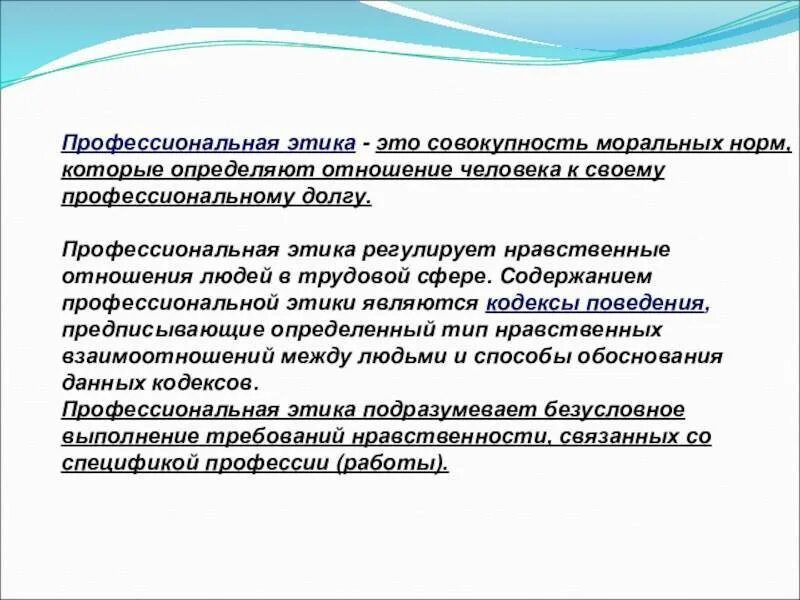 Профессиональная этика - это совокупность моральных норм, которые определяют отношение человека к своему профессиональному долгу.

Профессиональная этика регулирует нравственные отношения людей в трудовой сфере. Содержанием профессиональной этики являются кодексы поведения, предписывающие определенный тип нравственных взаимоотношений между людьми и способы обоснования данных кодексов.
Профессиональная этика подразумевает безусловное выполнение требований нравственности, связанных со спецификой профессии (работы).